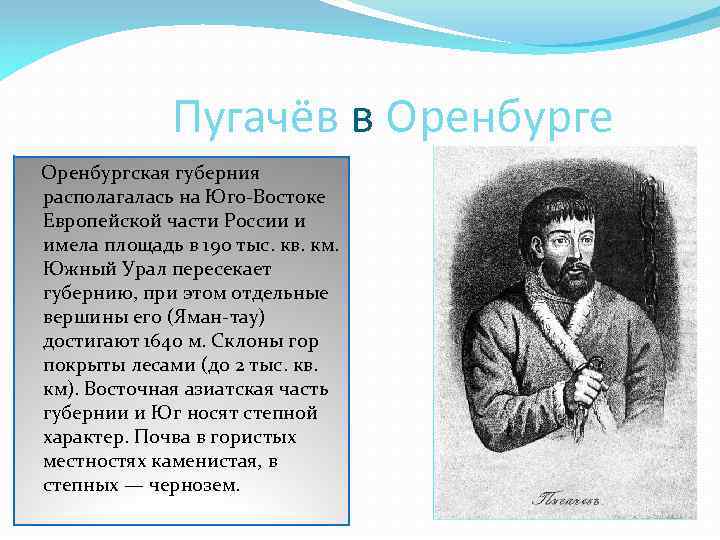 Пугачёв в Оренбурге

Оренбургская губерния располагалась на Юго-Востоке Европейской части России и имела площадь в 190 тыс. кв. км. Южный Урал пересекает губернию, при этом отдельные вершины его (Яман-тау) достигают 1640 м. Склоны гор покрыты лесами (до 2 тыс. кв. км). Восточная азиатская часть губернии и Юг носят степной характер. Почва в гористых местностях каменистая, в степных — чернозем.

Пугачевъ